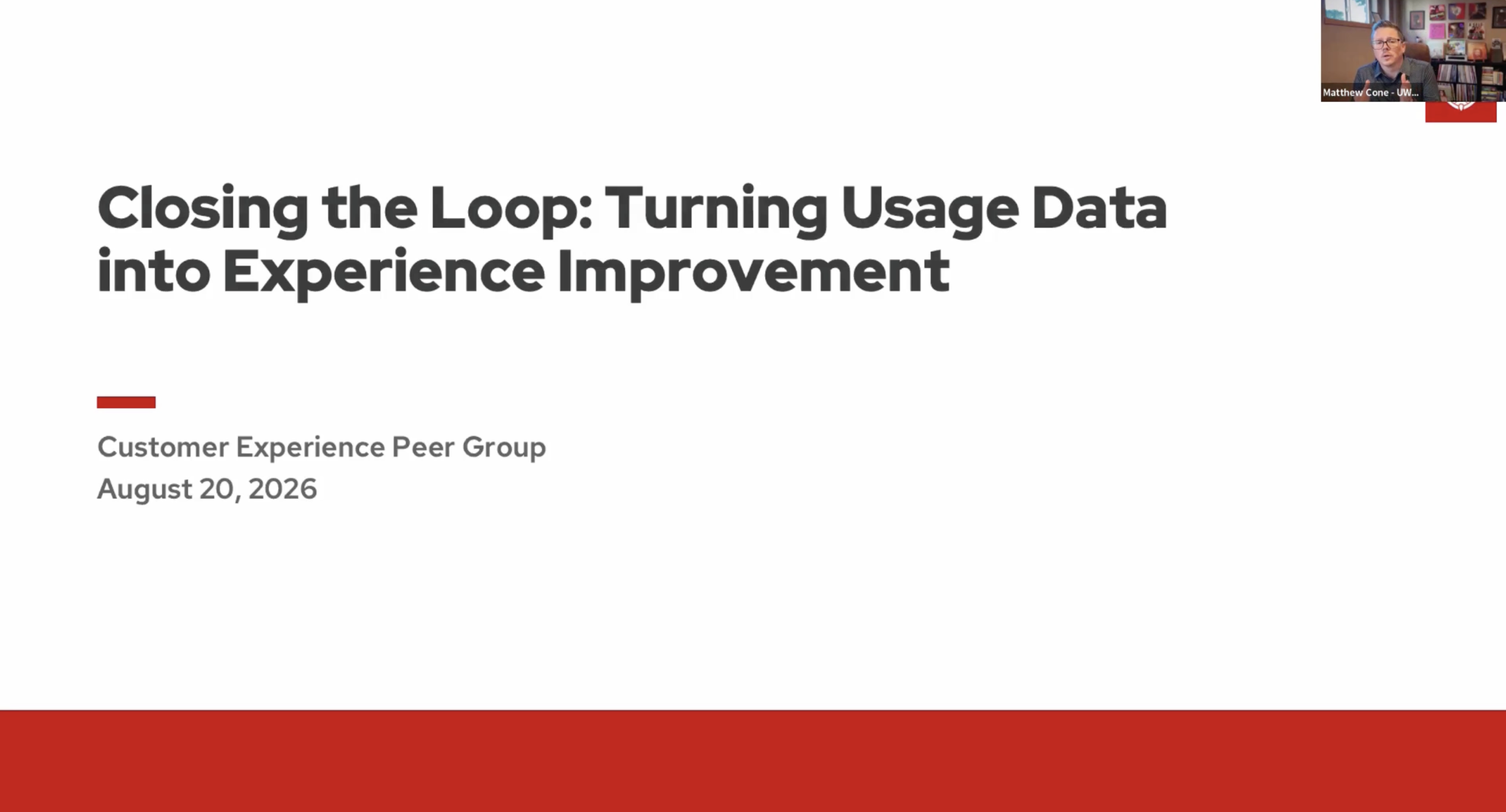 Matthew Cone - UW...

Closing the Loop: Turning Usage Data into Experience Improvement

Customer Experience Peer Group
August 20, 2026